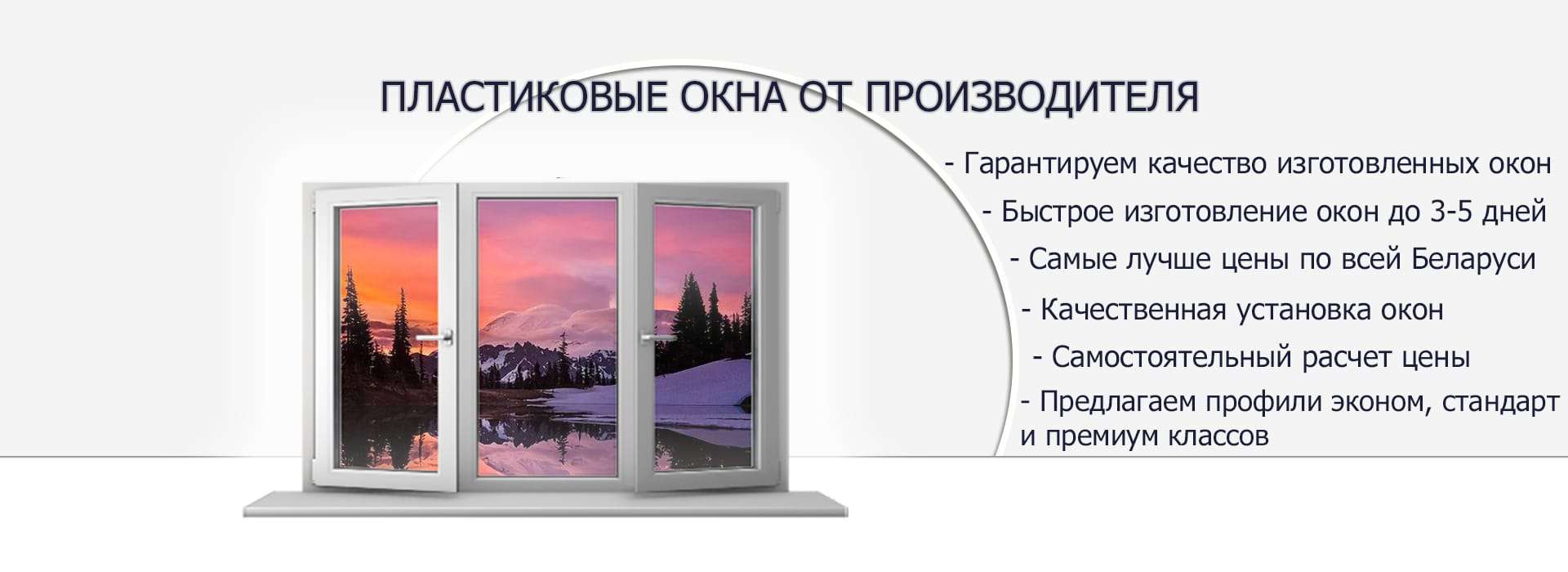 ПЛАСТИКОВЫЕ ОКНА ОТ ПРОИЗВОДИТЕЛЯ

- Гарантируем качество изготовленных окон

- Быстрое изготовление окон до 3-5 дней

- Самые лучше цены по всей Беларуси

- Качественная установка окон

- Самостоятельный расчет цены

- Предлагаем профили эконом, стандарт и премиум классов